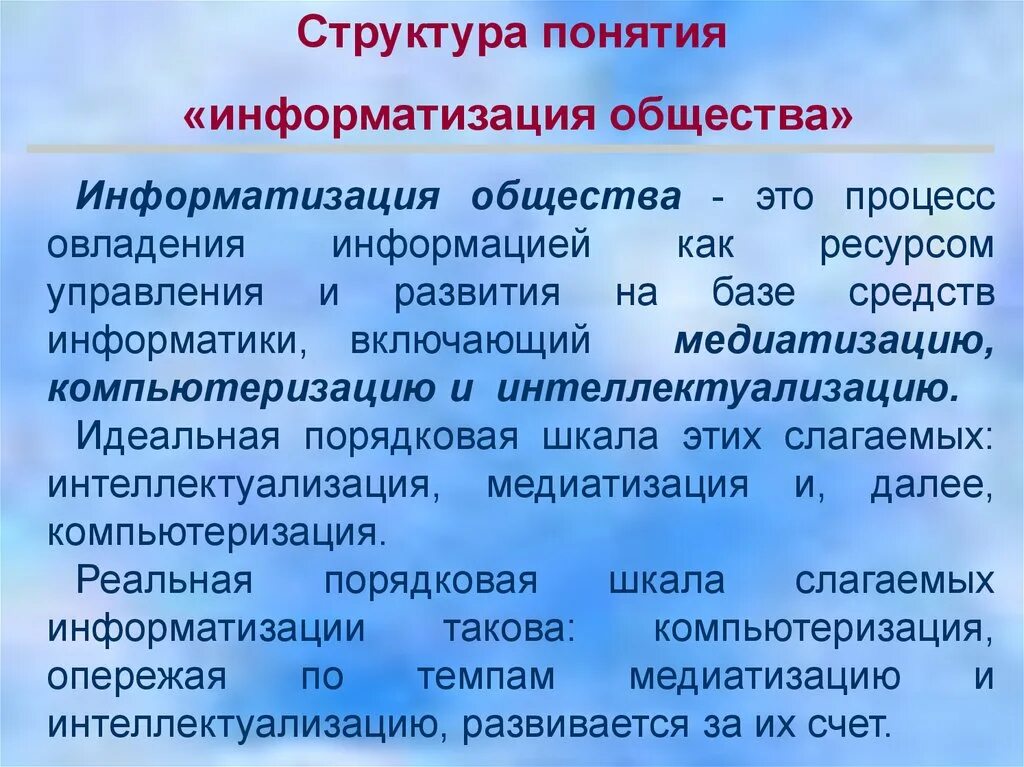 Структура понятия

«информатизация общества»

Информатизация общества - это процесс овладения информацией как ресурсом управления и развития на базе средств информатики, включающий медиатизацию, компьютеризацию и интеллектуализацию.

Идеальная порядковая шкала этих слагаемых: интеллектуализация, медиатизация и, далее, компьютеризация.

Реальная порядковая шкала слагаемых информатизации такова: компьютеризация, опережая по темпам медиатизацию и интеллектуализацию, развивается за их счет.